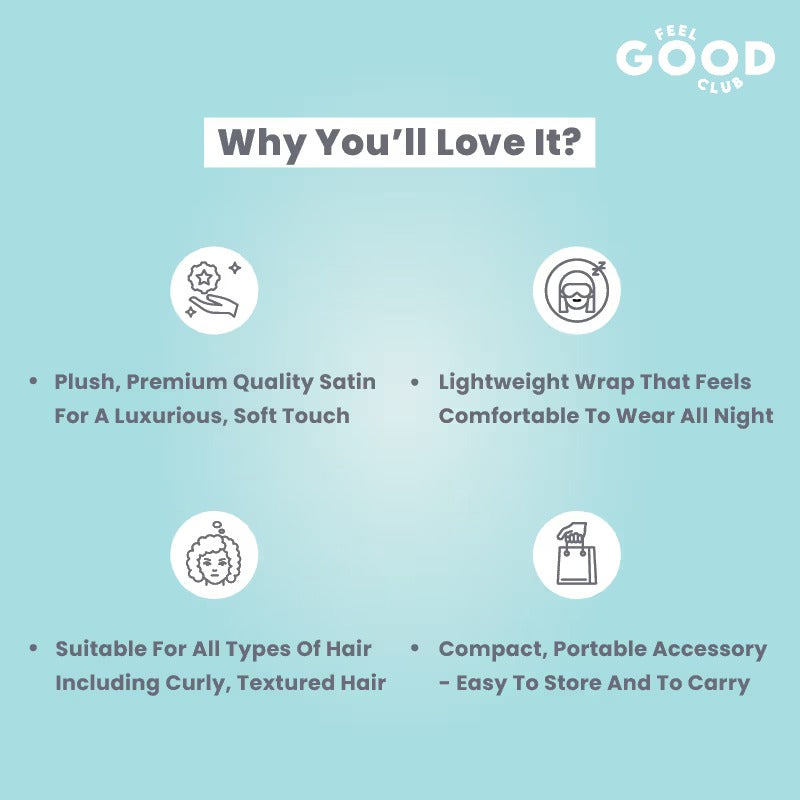 FEEL GOOD CLUB

Why You'll Love It?

• Plush, Premium Quality Satin For A Luxurious, Soft Touch

• Lightweight Wrap That Feels Comfortable To Wear All Night

• Suitable For All Types Of Hair Including Curly, Textured Hair

• Compact, Portable Accessory - Easy To Store And To Carry